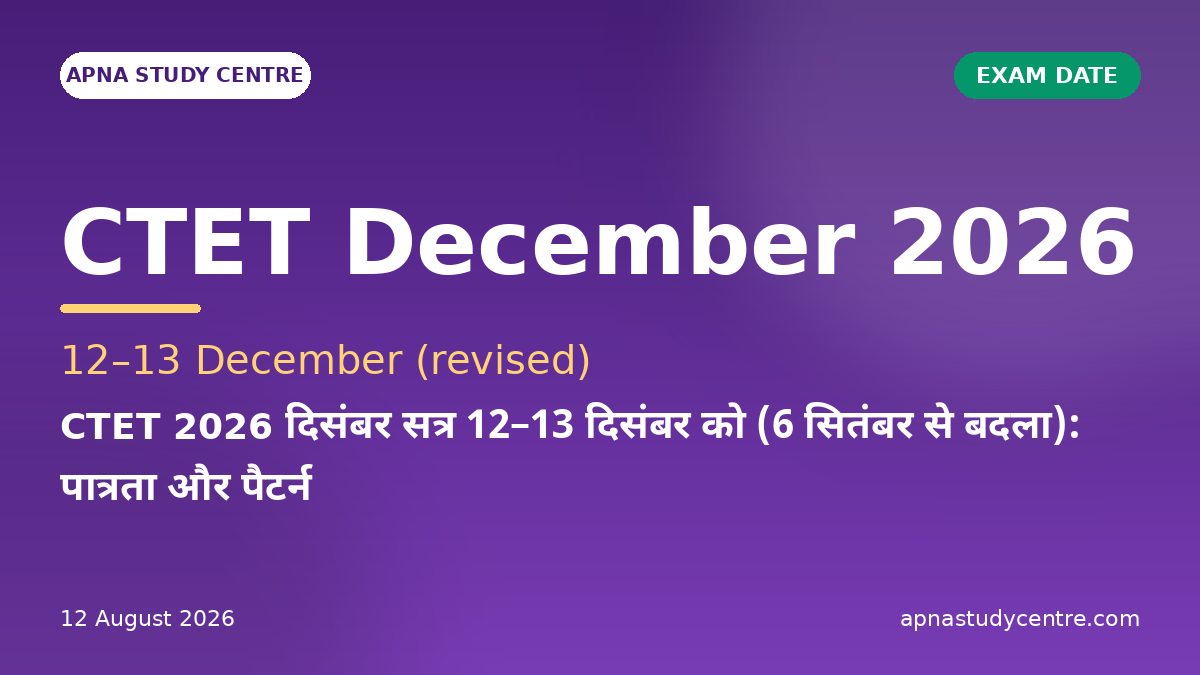 APNA STUDY CENTRE

EXAM DATE

CTET December 2026

12–13 December (revised)

CTET 2026 दिसंबर सत्र 12–13 दिसंबर को (6 सितंबर से बदला): पात्रता और पैटर्न

12 August 2026

apnastudycentre.com